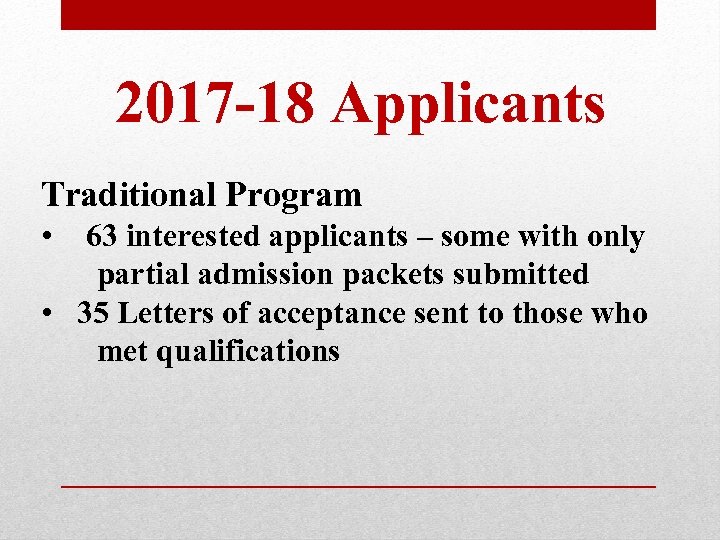 2017-18 Applicants

Traditional Program

• 63 interested applicants – some with only partial admission packets submitted
• 35 Letters of acceptance sent to those who met qualifications